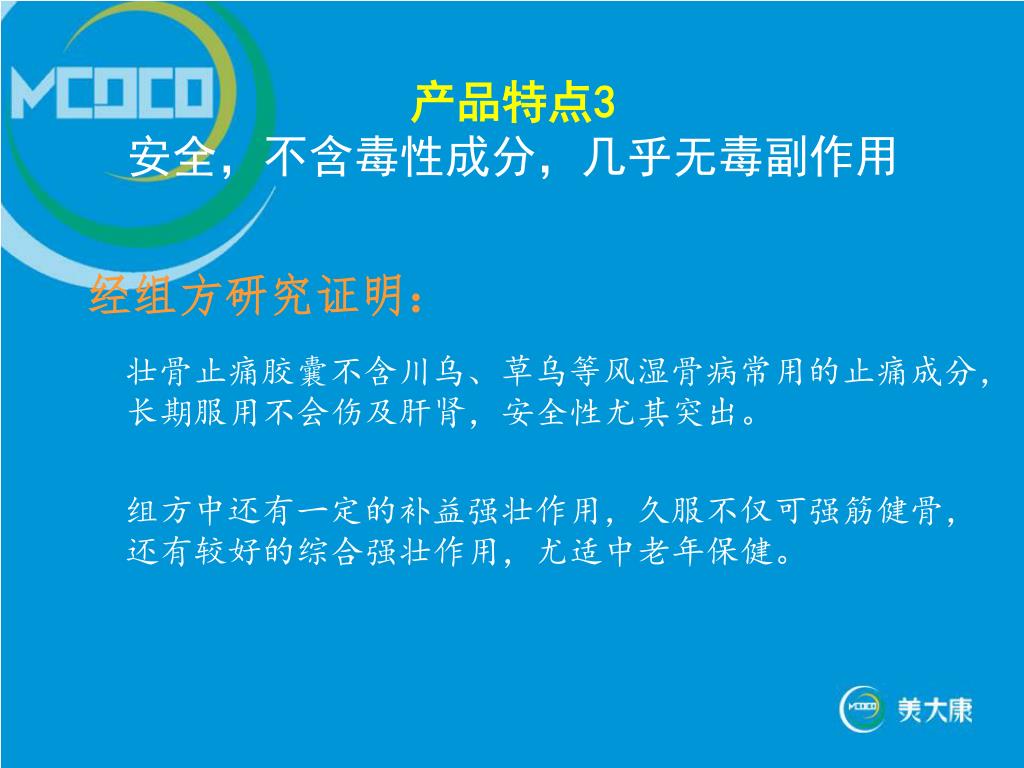 MCOCO

产品特点3
安全，不含毒性成分，几乎无毒副作用

经组方研究证明：

壮骨止痛胶囊不含川乌、草乌等风湿骨病常用的止痛成分，长期服用不会伤及肝肾，安全性尤其突出。

组方中还有一定的补益强壮作用，久服不仅可强筋健骨，还有较好的综合强壮作用，尤适中老年保健。

MCOCO 美大康